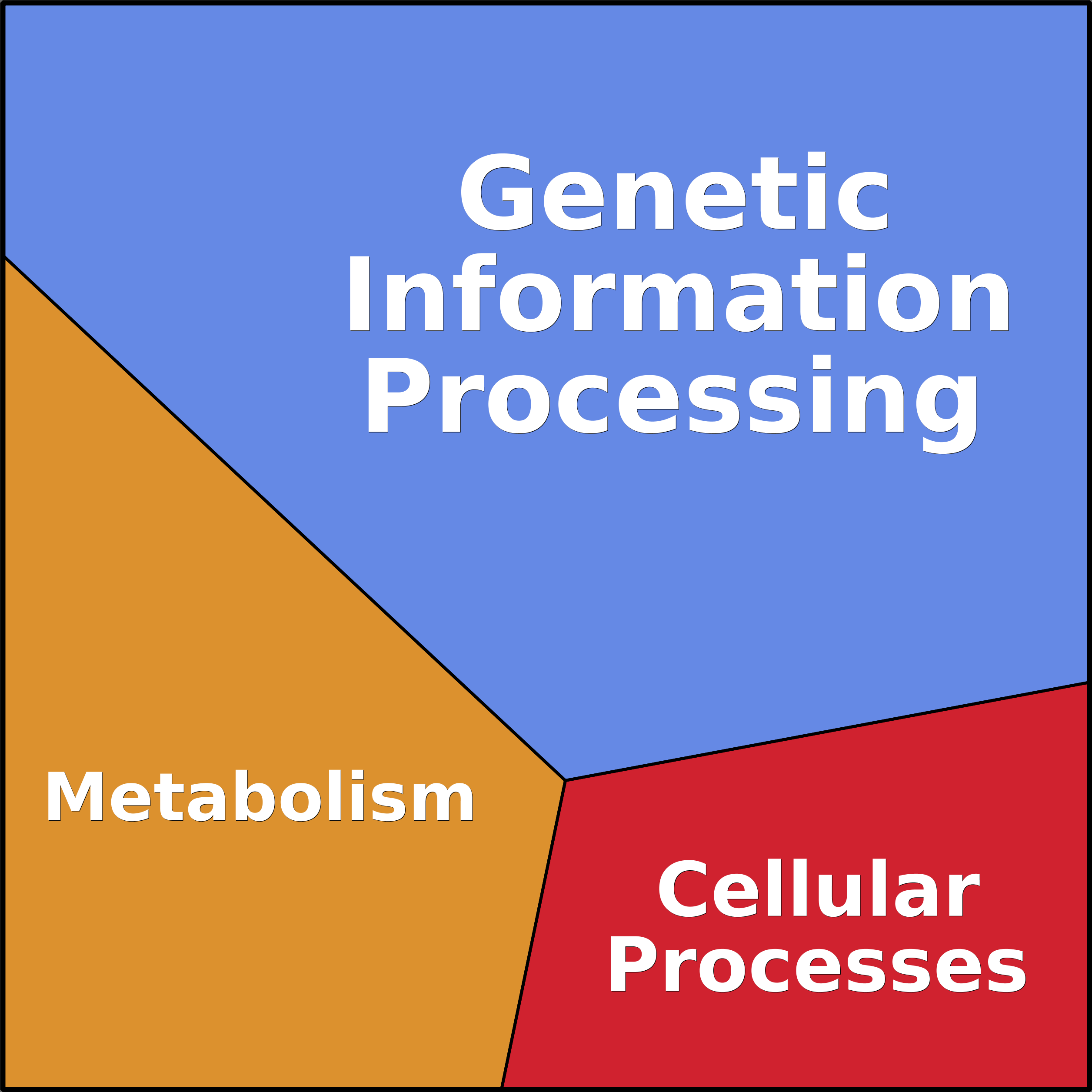 Genetic Information Processing

Metabolism

Cellular Processes